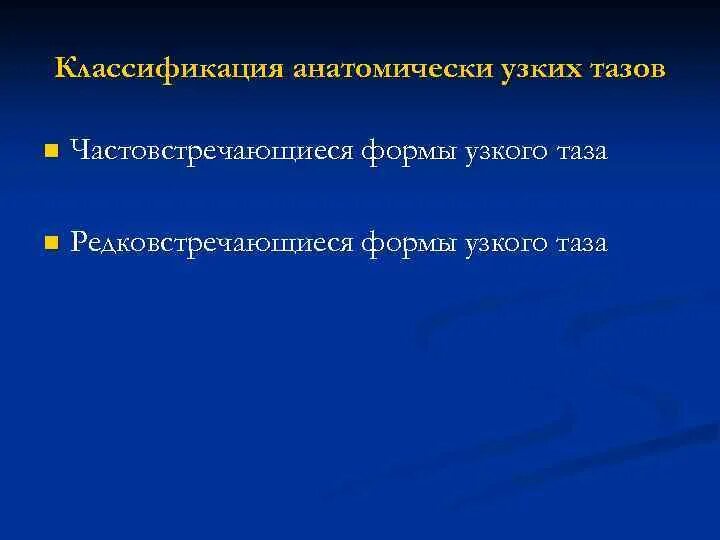 Классификация анатомически узких тазов

Частовстречающиеся формы узкого таза

Редковстречающиеся формы узкого таза